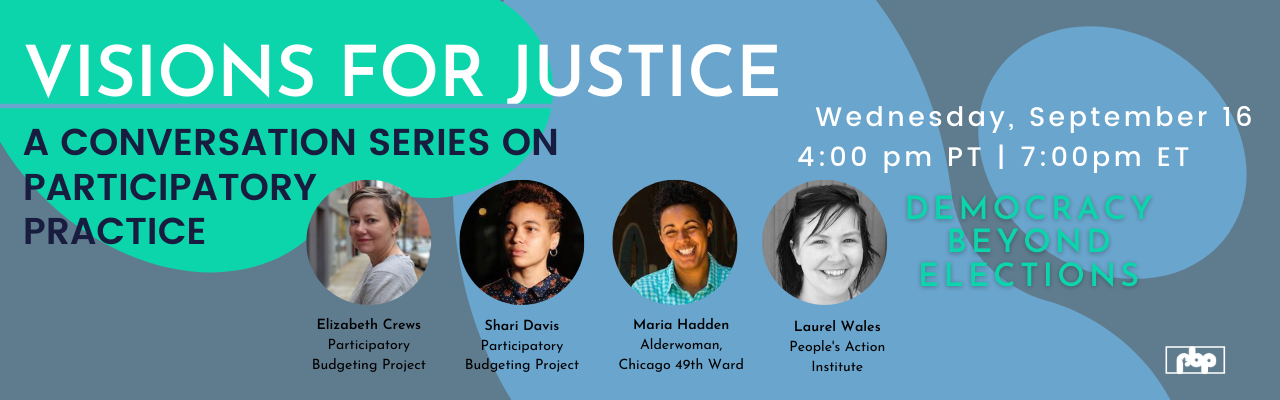 VISIONS FOR JUSTICE

A CONVERSATION SERIES ON PARTICIPATORY PRACTICE

Wednesday, September 16
4:00 pm PT | 7:00pm ET

DEMOCRACY BEYOND ELECTIONS

Elizabeth Crews
Participatory Budgeting Project

Shari Davis
Participatory Budgeting Project

Maria Hadden
Alderwoman, Chicago 49th Ward

Laurel Wales
People's Action Institute

pbp